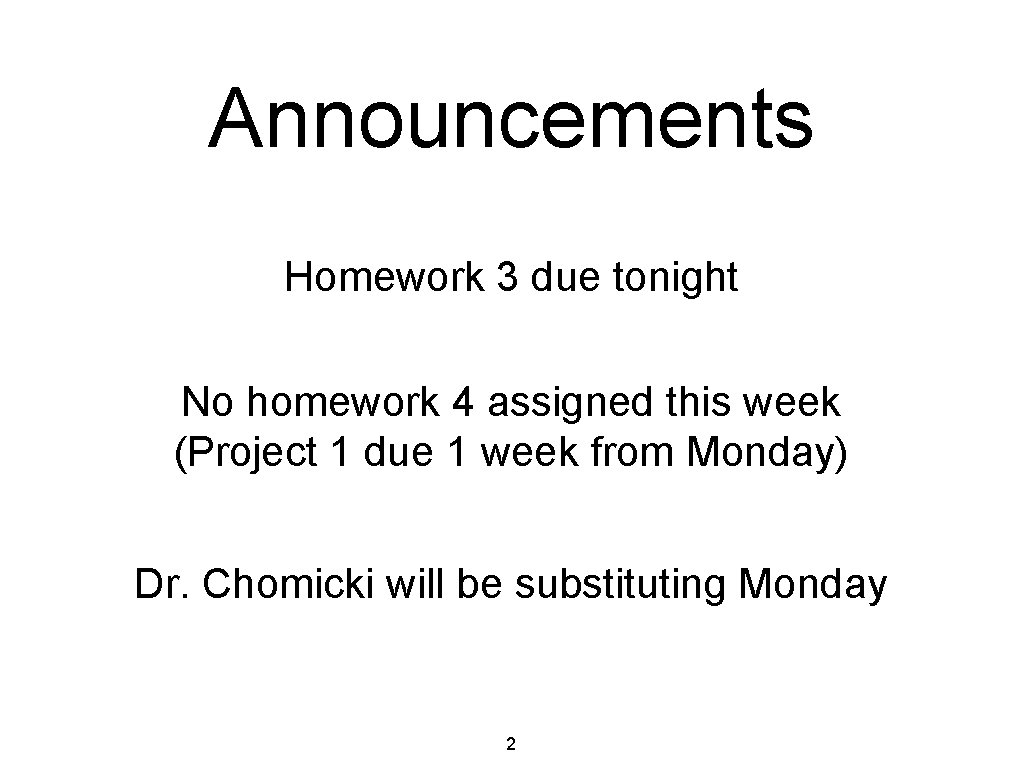 Announcements

Homework 3 due tonight

No homework 4 assigned this week
(Project 1 due 1 week from Monday)

Dr. Chomicki will be substituting Monday

2